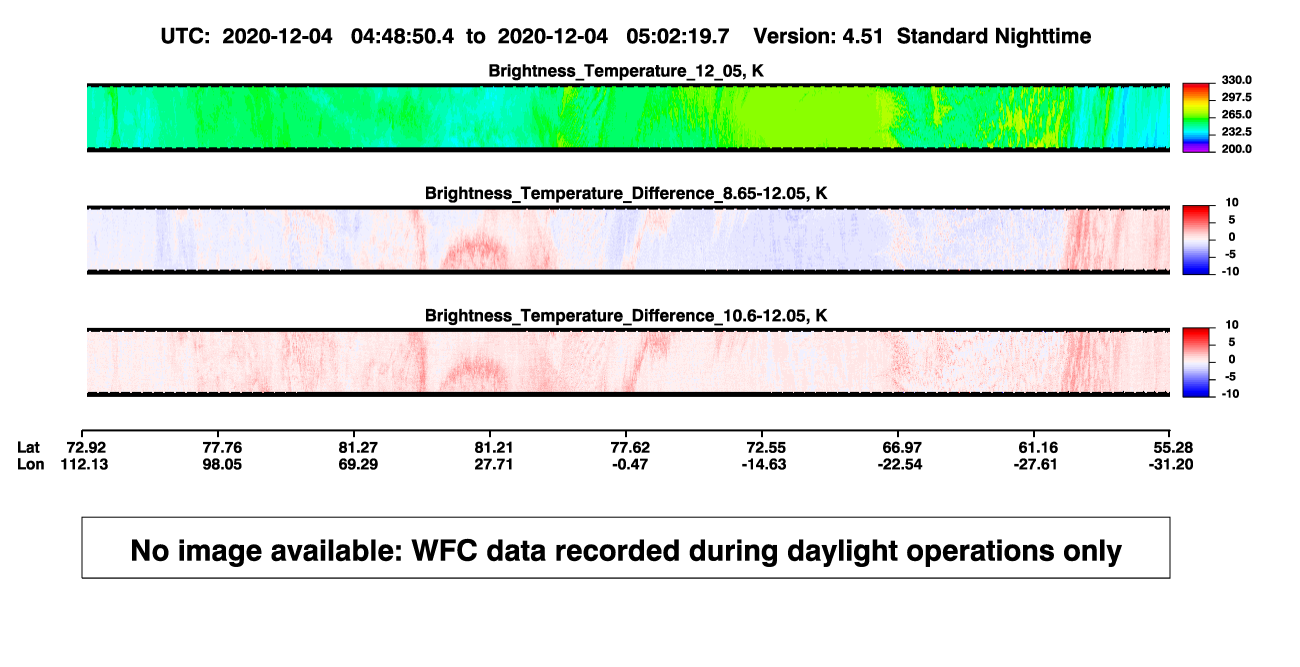 UTC: 2020-12-04 04:48:50.4 to 2020-12-04 05:02:19.7 Version: 4.51 Standard Nighttime

Brightness_Temperature_12_05, K

330.0
297.5
265.0
232.5
200.0

Brightness_Temperature_Difference_8.65-12.05, K

10
5
0
-5
-10

Brightness_Temperature_Difference_10.6-12.05, K

10
5
0
-5
-10

| Lat | 72.92 | 77.76 | 81.27 | 81.21 | 77.62 | 72.55 | 66.97 | 61.16 | 55.28 |
|---|---|---|---|---|---|---|---|---|---|
| Lon | 112.13 | 98.05 | 69.29 | 27.71 | -0.47 | -14.63 | -22.54 | -27.61 | -31.20 |

No image available: WFC data recorded during daylight operations only